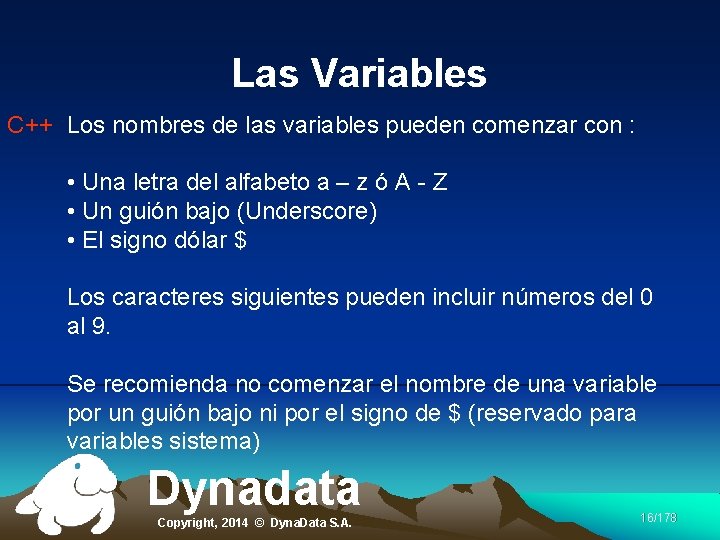 Las Variables

C++ Los nombres de las variables pueden comenzar con :

• Una letra del alfabeto a – z ó A - Z
• Un guión bajo (Underscore)
• El signo dólar \$

Los caracteres siguientes pueden incluir números del 0 al 9.

Se recomienda no comenzar el nombre de una variable por un guión bajo ni por el signo de \$ (reservado para variables sistema)

Dynadata

Copyright, 2014 © DynaData S.A.

16/178